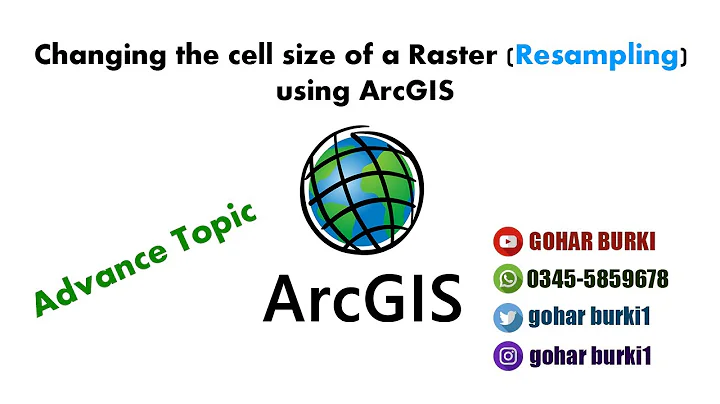 Changing the cell size of a Raster (Resampling) using ArcGIS

Advance Topic

ArcGIS

GOHAR BURKI
0345-5859678
gohar burki1
gohar burki1